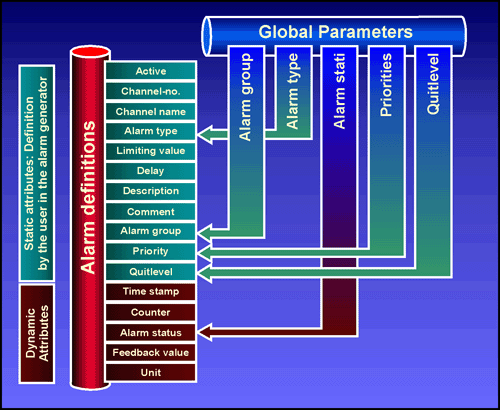 Global Parameters

Alarm group

Alarm type

Alarm stati

Priorities

Quitlevel

Static attributes: Definition by the user in the alarm generator

Dynamic Attributes

Alarm definitions

Active

Channel-no.

Channel name

Alarm type

Limiting value

Delay

Description

Comment

Alarm group

Priority

Quitlevel

Time stamp

Counter

Alarm status

Feedback value

Unit